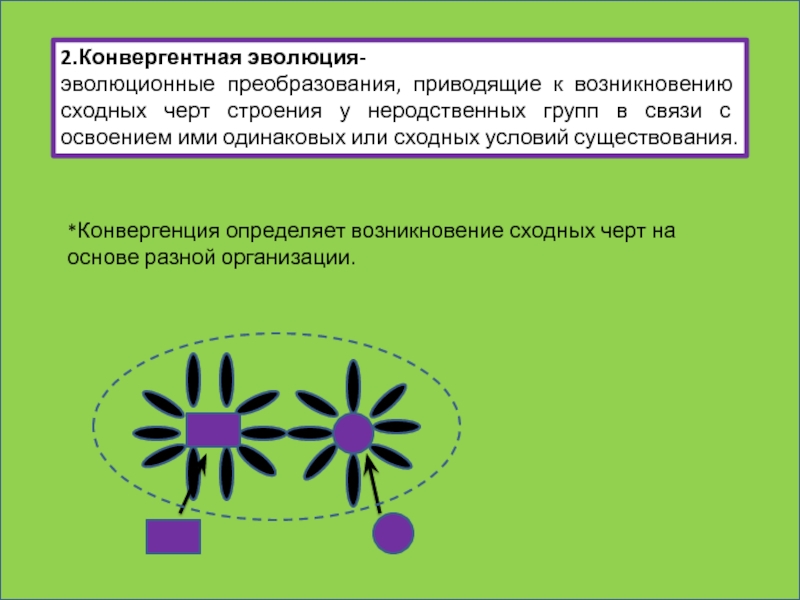 2.Конвергентная эволюция-
эволюционные преобразования, приводящие к возникновению сходных черт строения у неродственных групп в связи с освоением ими одинаковых или сходных условий существования.

*Конвергенция определяет возникновение сходных черт на основе разной организации.